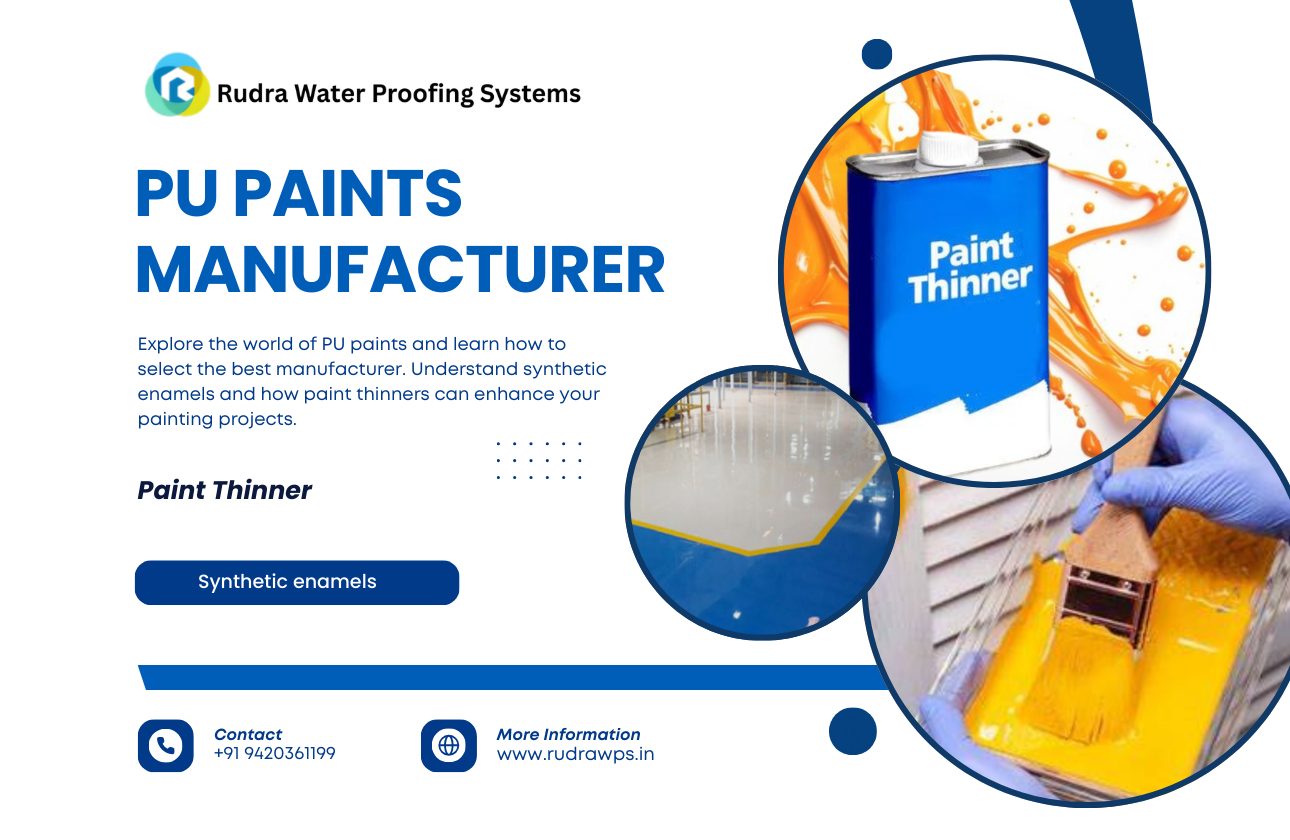 Rudra Water Proofing Systems

PU PAINTS MANUFACTURER

Explore the world of PU paints and learn how to select the best manufacturer. Understand synthetic enamels and how paint thinners can enhance your painting projects.

Paint Thinner

Synthetic enamels

Paint Thinner

Contact
+91 9420361199

More Information
www.rudrawps.in